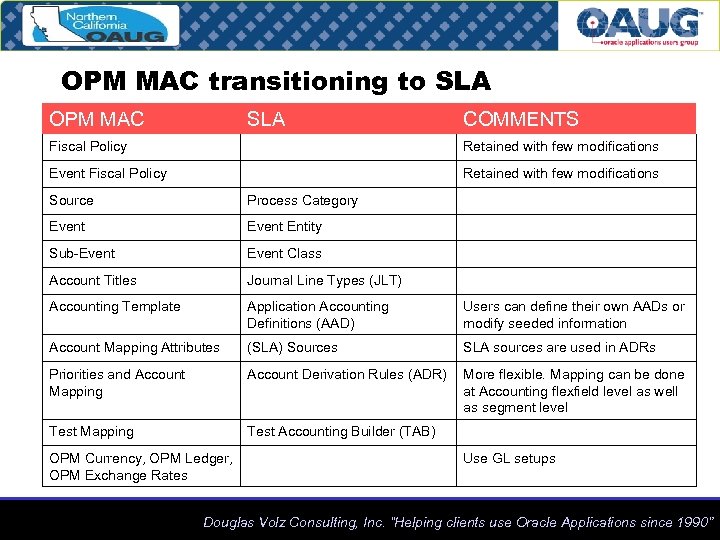 Northern California OAUG

OAUG oracle applications users group

OPM MAC transitioning to SLA

| OPM MAC | SLA | COMMENTS |
|---|---|---|
| Fiscal Policy | | Retained with few modifications |
| Event Fiscal Policy | | Retained with few modifications |
| Source | Process Category | |
| Event | Event Entity | |
| Sub-Event | Event Class | |
| Account Titles | Journal Line Types (JLT) | |
| Accounting Template | Application Accounting Definitions (AAD) | Users can define their own AADs or modify seeded information |
| Account Mapping Attributes | (SLA) Sources | SLA sources are used in ADRs |
| Priorities and Account Mapping | Account Derivation Rules (ADR) | More flexible. Mapping can be done at Accounting flexfield level as well as segment level |
| Test Mapping | Test Accounting Builder (TAB) | |
| OPM Currency, OPM Ledger, OPM Exchange Rates | | Use GL setups |

Douglas Volz Consulting, Inc. "Helping clients use Oracle Applications since 1990"